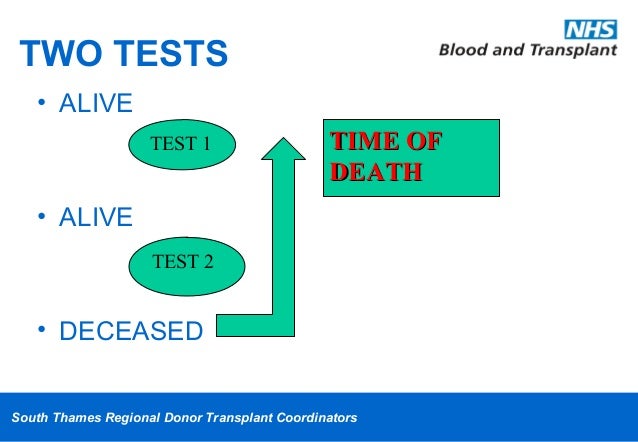 TWO TESTS

NHS
Blood and Transplant

• ALIVE

TEST 1

TIME OF DEATH

• ALIVE

TEST 2

• DECEASED

South Thames Regional Donor Transplant Coordinators